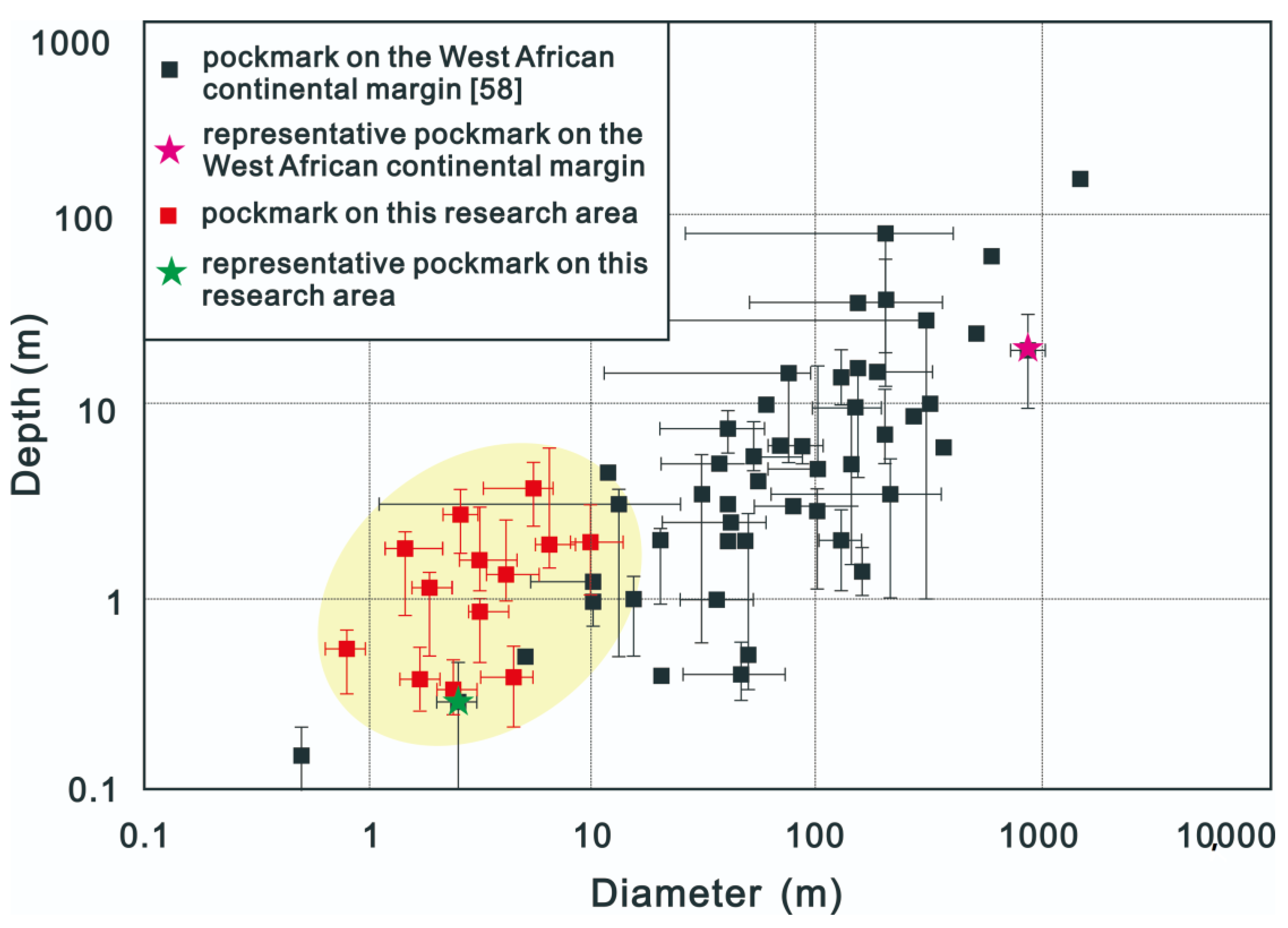 1000
100
10
1
0.1
Depth (m)
pockmark on the West African continental margin [58]
representative pockmark on the West African continental margin
pockmark on this research area
representative pockmark on this research area
0.1
1
10
100
1000
10,000
Diameter (m)